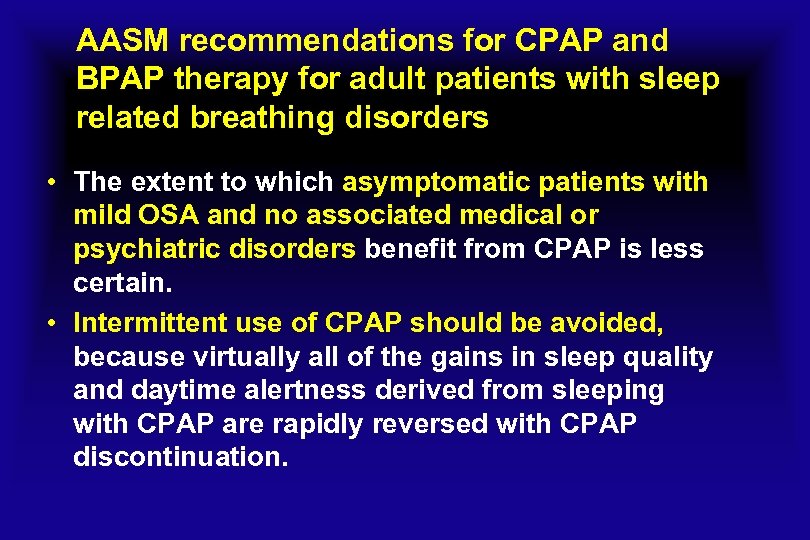 AASM recommendations for CPAP and BPAP therapy for adult patients with sleep related breathing disorders

• The extent to which asymptomatic patients with mild OSA and no associated medical or psychiatric disorders benefit from CPAP is less certain.

• Intermittent use of CPAP should be avoided, because virtually all of the gains in sleep quality and daytime alertness derived from sleeping with CPAP are rapidly reversed with CPAP discontinuation.